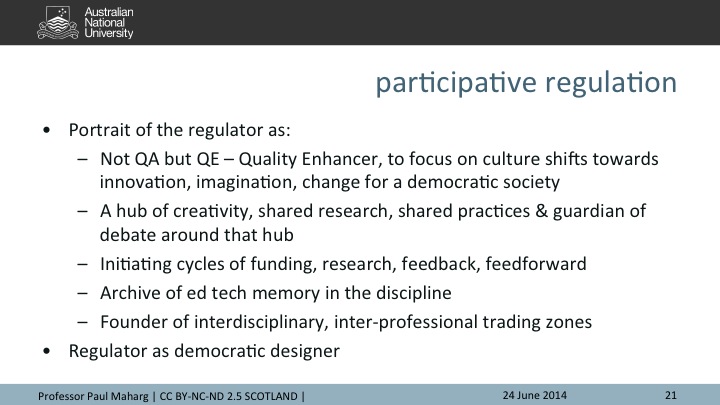 Australian National University

participative regulation

• Portrait of the regulator as:
– Not QA but QE – Quality Enhancer, to focus on culture shifts towards innovation, imagination, change for a democratic society
– A hub of creativity, shared research, shared practices & guardian of debate around that hub
– Initiating cycles of funding, research, feedback, feedforward
– Archive of ed tech memory in the discipline
– Founder of interdisciplinary, inter-professional trading zones
• Regulator as democratic designer

Professor Paul Maharg | CC BY-NC-ND 2.5 SCOTLAND | 24 June 2014 21